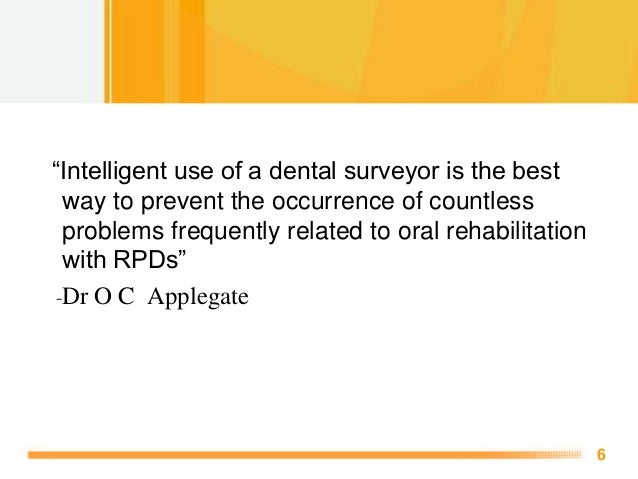 “Intelligent use of a dental surveyor is the best way to prevent the occurrence of countless problems frequently related to oral rehabilitation with RPDs”

-Dr O C Applegate

6